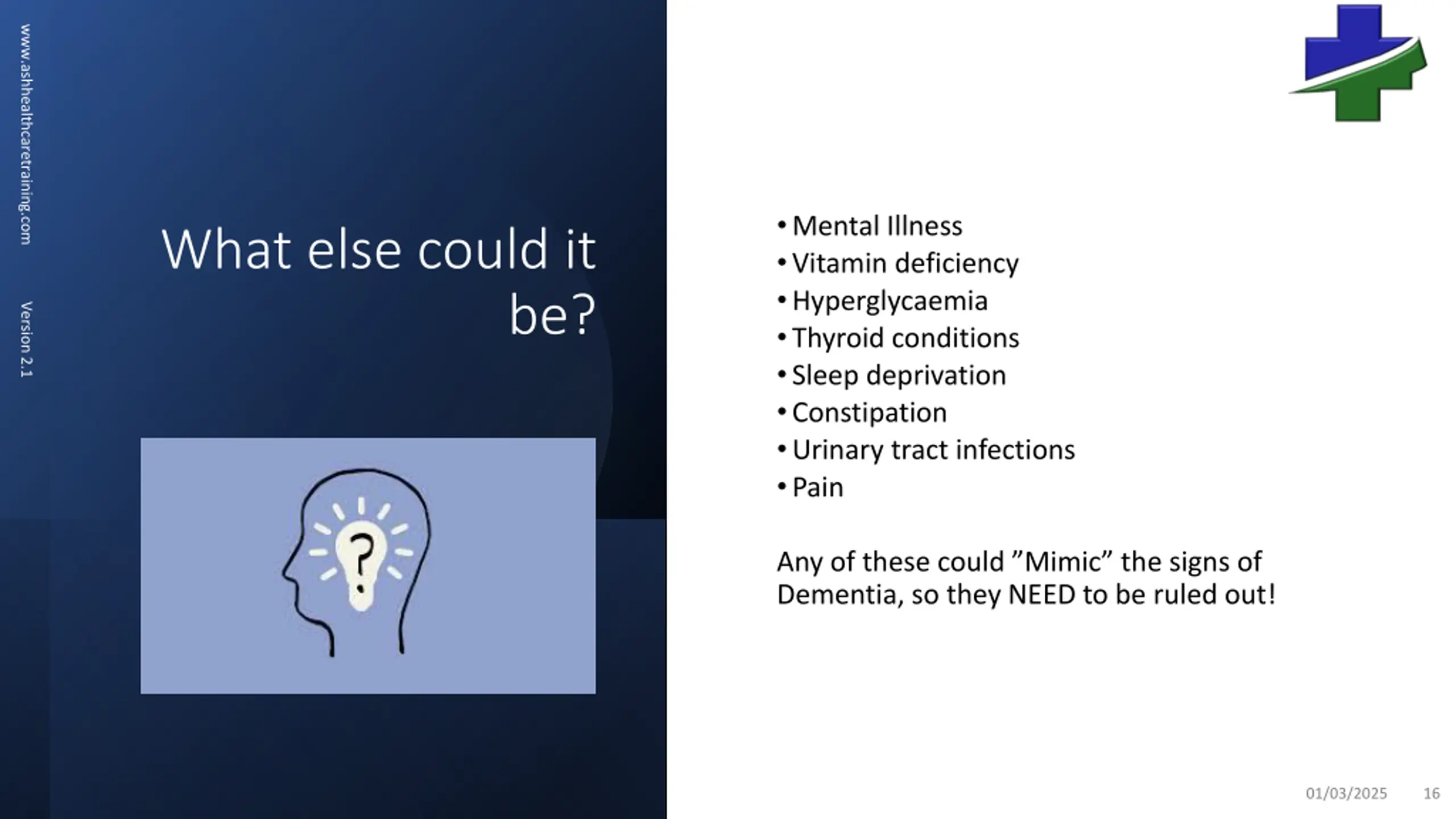 www.ashhealthcaretraining.com

Version 2.1

What else could it be?

?

• Mental Illness
• Vitamin deficiency
• Hyperglycaemia
• Thyroid conditions
• Sleep deprivation
• Constipation
• Urinary tract infections
• Pain

Any of these could ”Mimic” the signs of Dementia, so they NEED to be ruled out!

01/03/2025 16